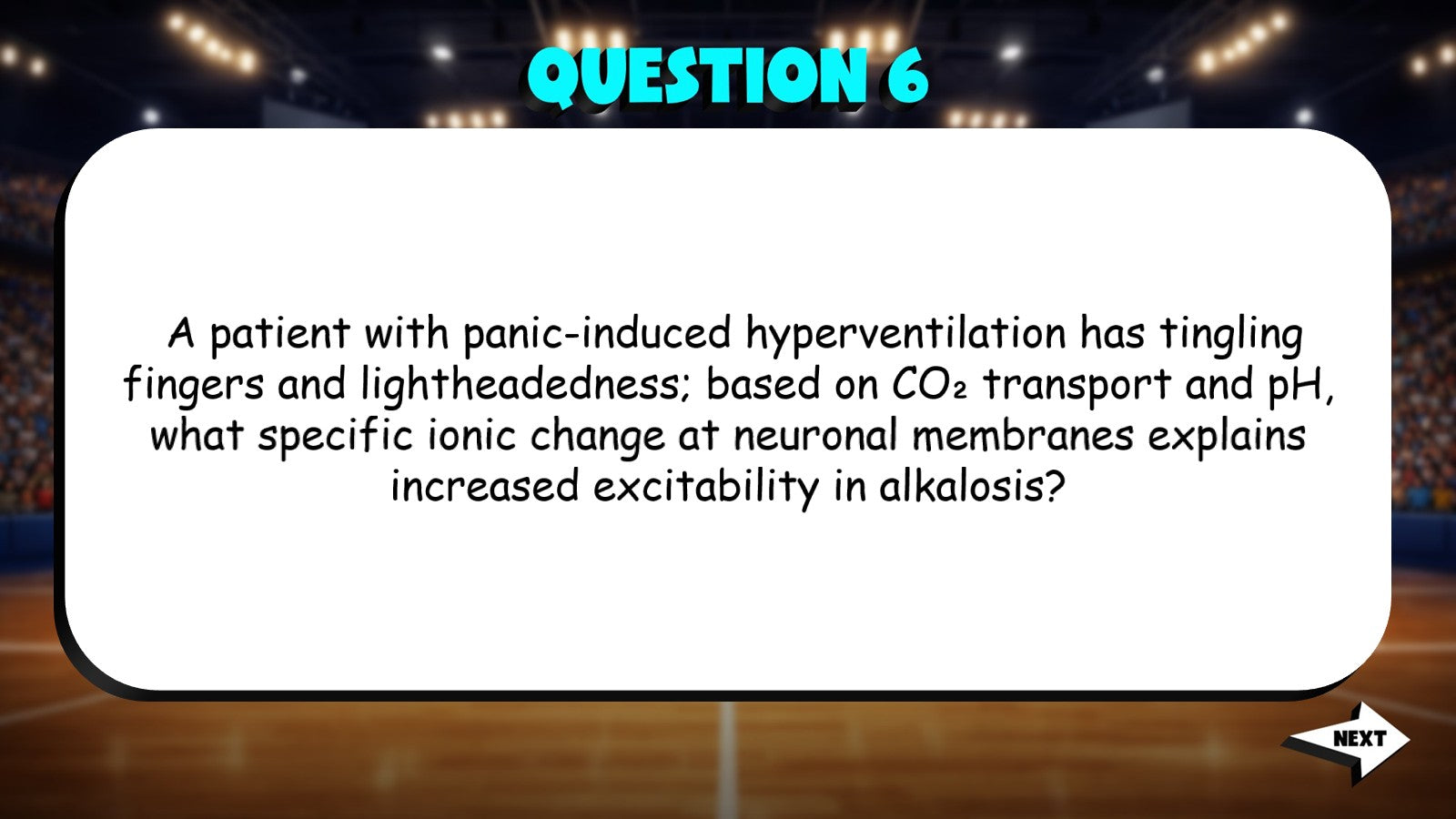 QUESTION 6

A patient with panic-induced hyperventilation has tingling fingers and lightheadedness; based on $CO_2$ transport and pH, what specific ionic change at neuronal membranes explains increased excitability in alkalosis?

NEXT